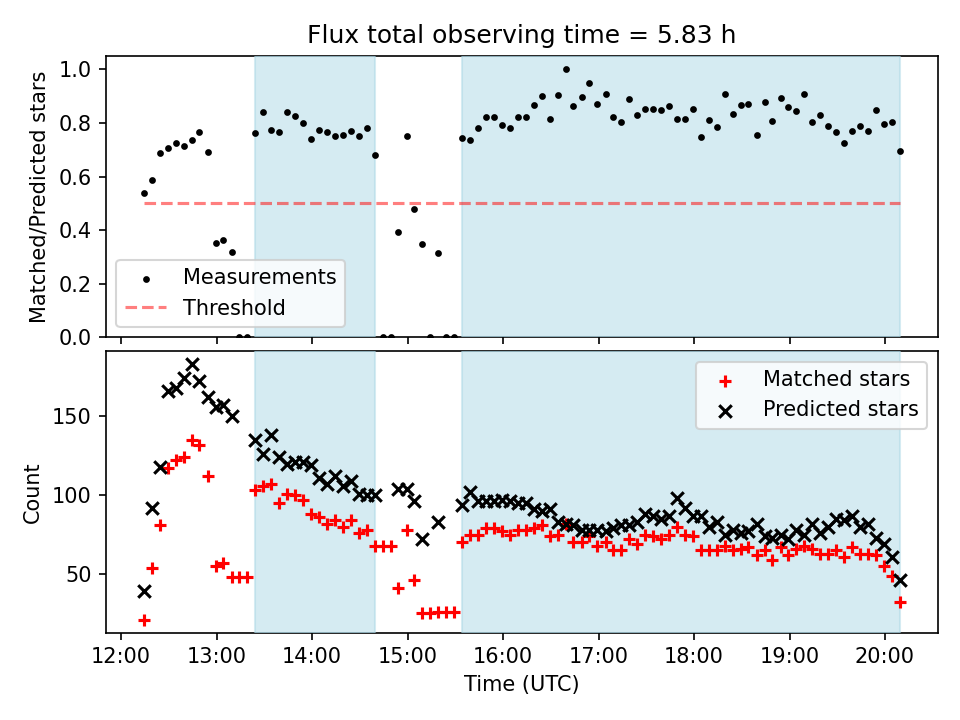 Flux total observing time = 5.83 h

Matched/Predicted stars

1.0
0.8
0.6
0.4
0.2
0.0

Measurements
Threshold

Count

150
100
50

Matched stars
Predicted stars

12:00
13:00
14:00
15:00
16:00
17:00
18:00
19:00
20:00

Time (UTC)